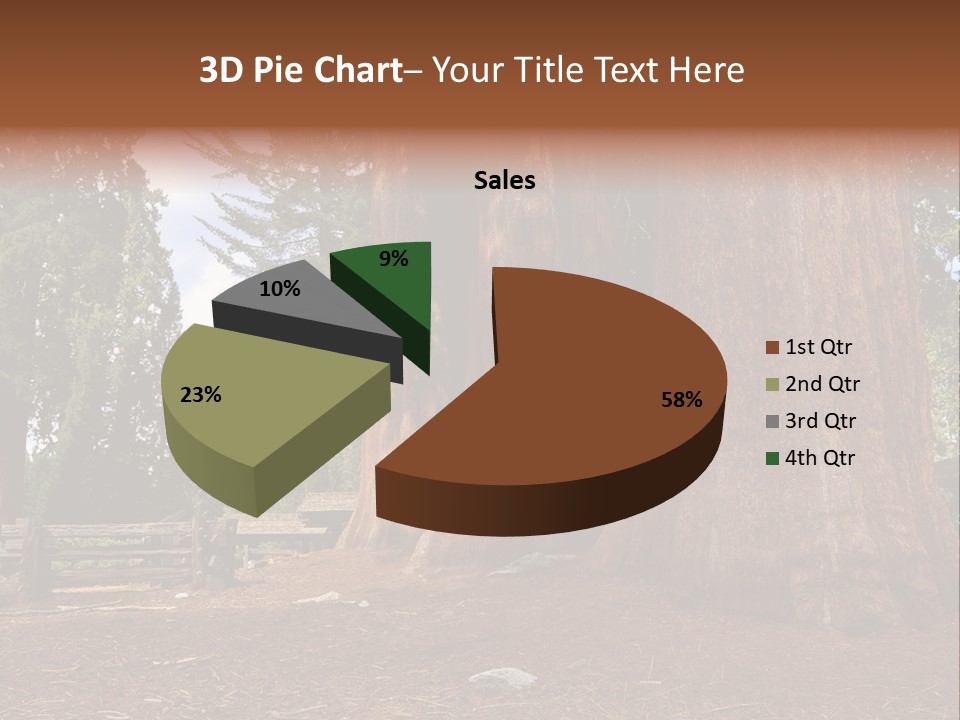 3D Pie Chart– Your Title Text Here

Sales

9%

10%

23%

58%

1st Qtr
2nd Qtr
3rd Qtr
4th Qtr